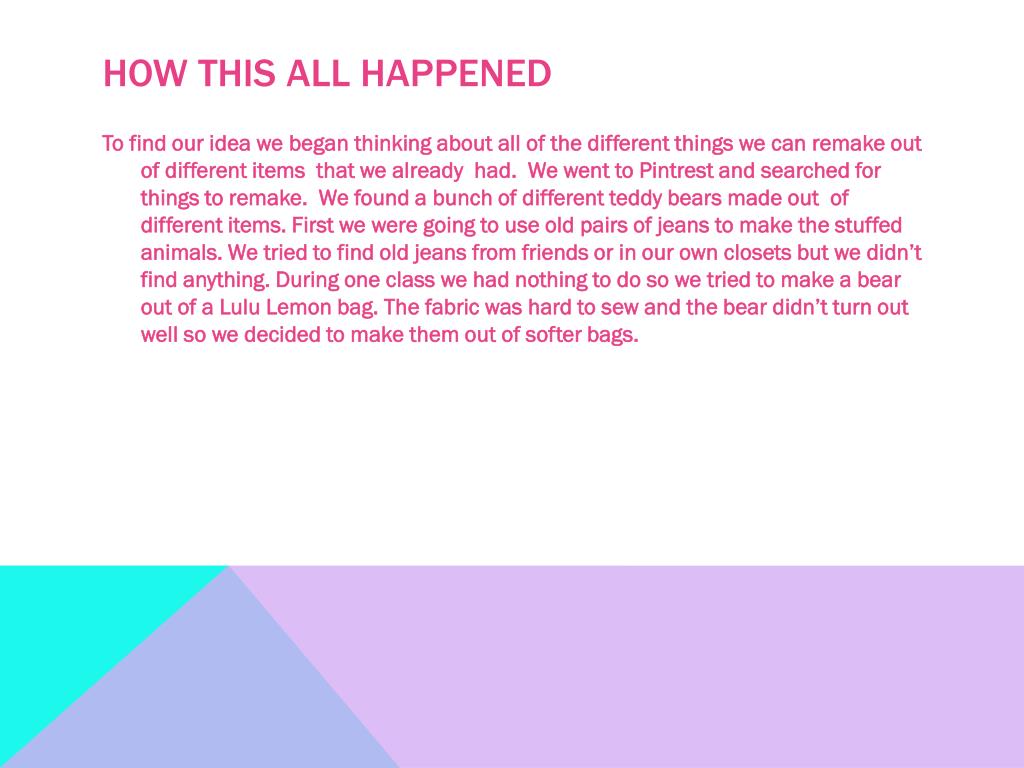 HOW THIS ALL HAPPENED

To find our idea we began thinking about all of the different things we can remake out of different items that we already had. We went to Pintrest and searched for things to remake. We found a bunch of different teddy bears made out of different items. First we were going to use old pairs of jeans to make the stuffed animals. We tried to find old jeans from friends or in our own closets but we didn't find anything. During one class we had nothing to do so we tried to make a bear out of a Lulu Lemon bag. The fabric was hard to sew and the bear didn't turn out well so we decided to make them out of softer bags.